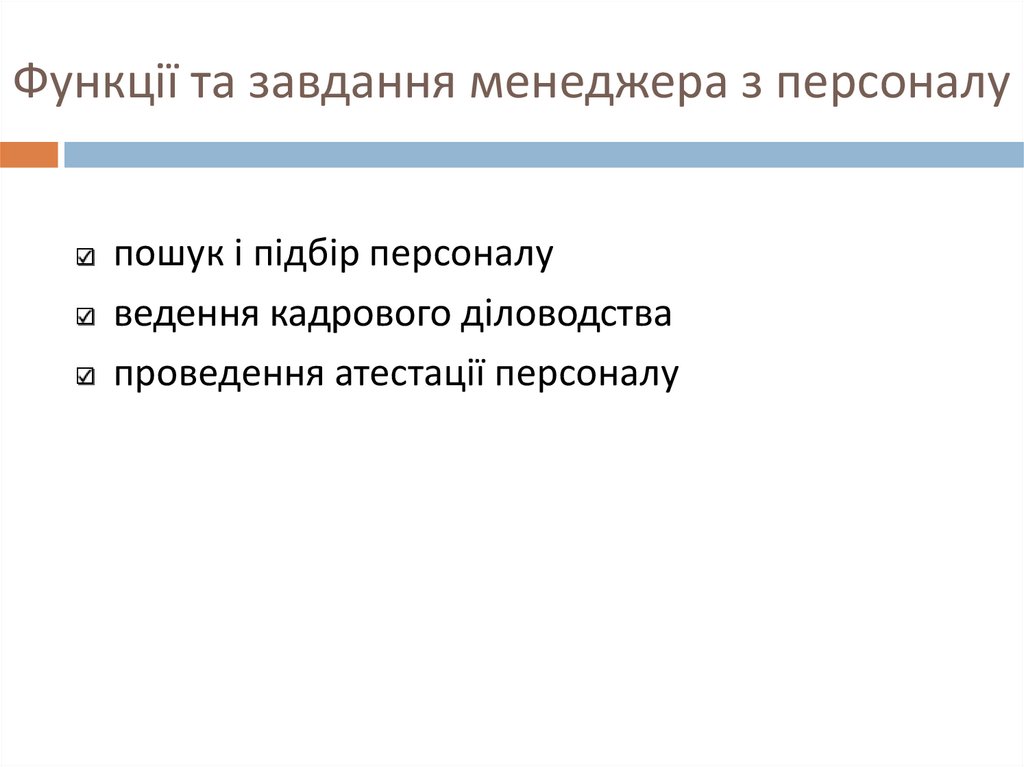 Функції та завдання менеджера з персоналу

☑ пошук і підбір персоналу
☑ ведення кадрового діловодства
☑ проведення атестації персоналу